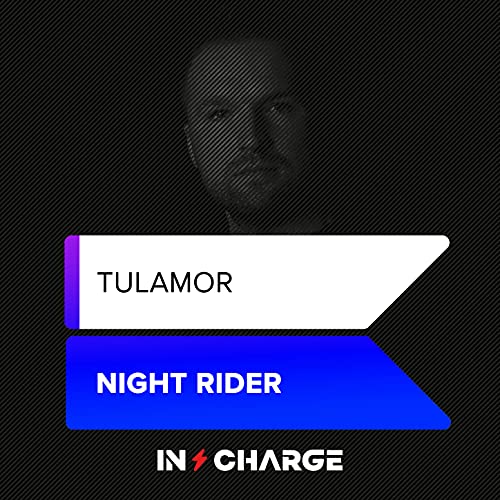 TULAMOR

NIGHT RIDER

IN CHARGE